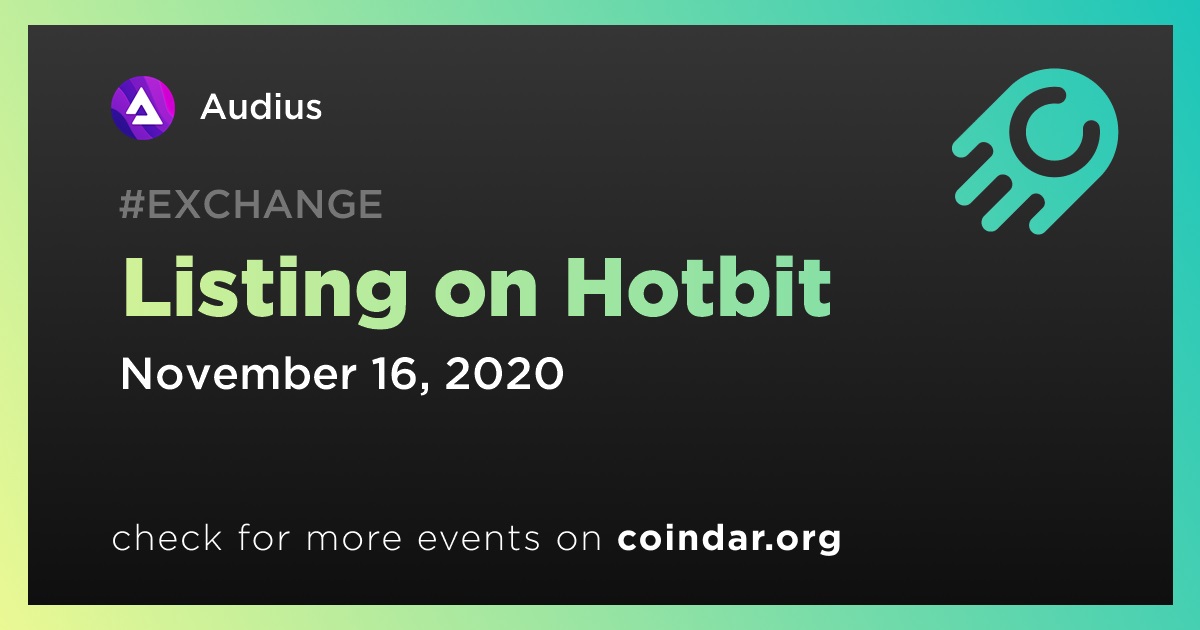 Audius

#EXCHANGE

Listing on Hotbit

November 16, 2020

check for more events on coindar.org